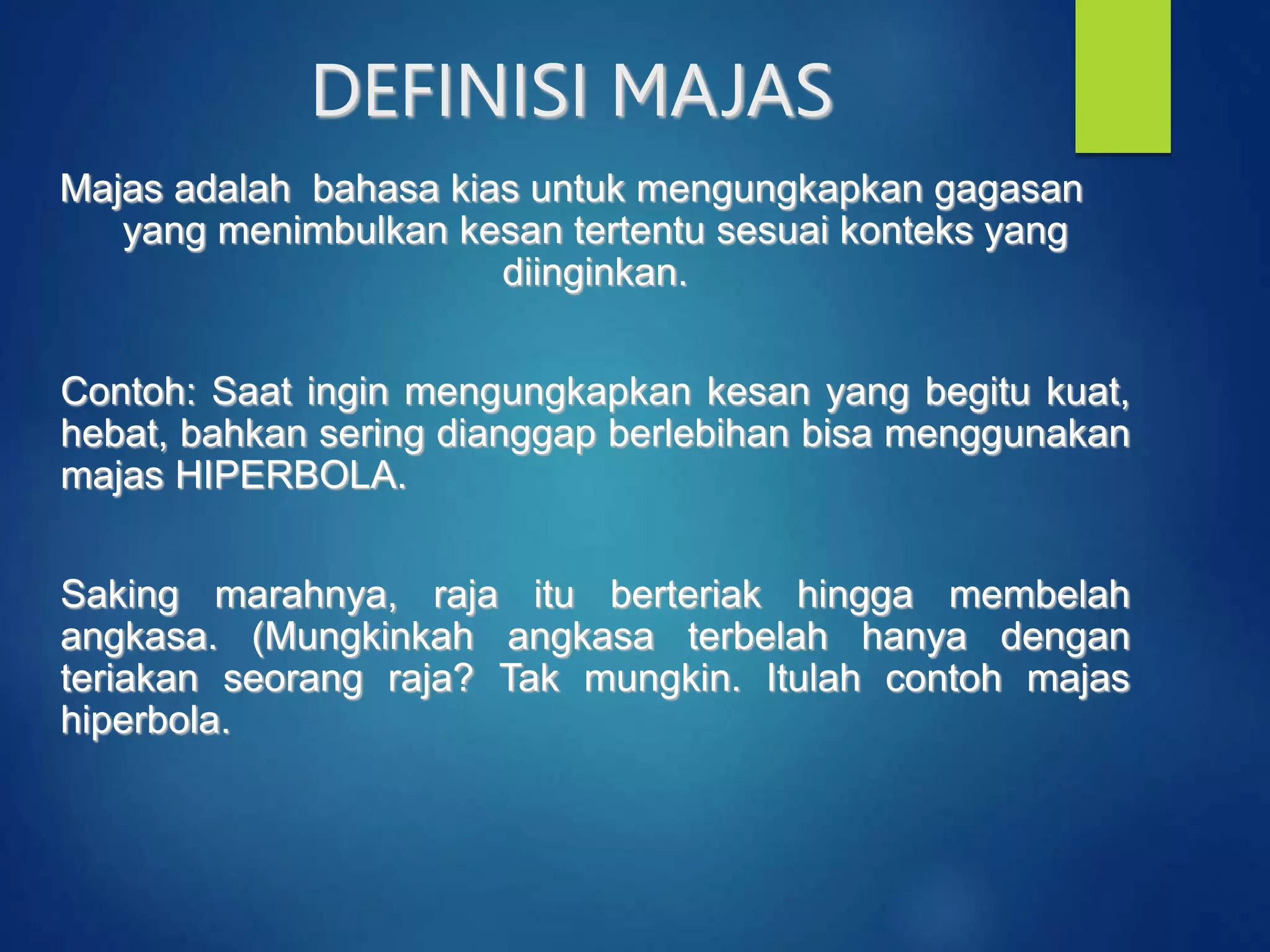 DEFINISI MAJAS

Majas adalah bahasa kias untuk mengungkapkan gagasan yang menimbulkan kesan tertentu sesuai konteks yang diinginkan.

Contoh: Saat ingin mengungkapkan kesan yang begitu kuat, hebat, bahkan sering dianggap berlebihan bisa menggunakan majas HIPERBOLA.

Saking marahnya, raja itu berteriak hingga membelah angkasa. (Mungkinkah angkasa terbelah hanya dengan teriakan seorang raja? Tak mungkin. Itulah contoh majas hiperbola.